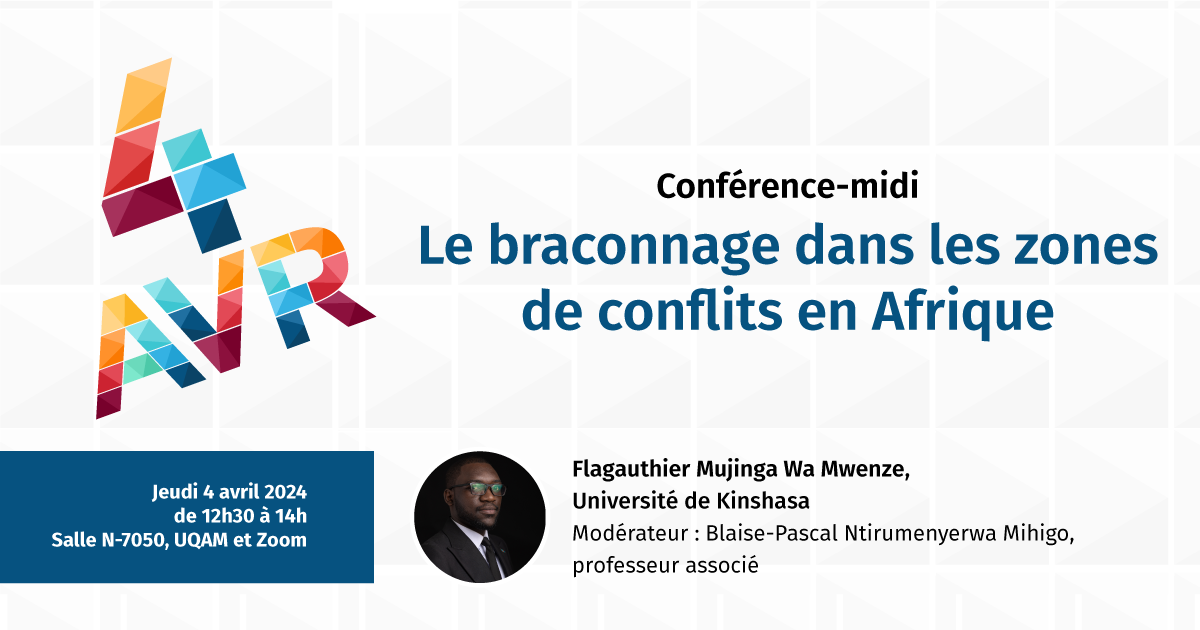 4
AVR

Conférence-midi

Le braconnage dans les zones de conflits en Afrique

Jeudi 4 avril 2024
de 12h30 à 14h
Salle N-7050, UQAM et Zoom

Flagauthier Mujinga Wa Mwenze,
Université de Kinshasa
Modérateur : Blaise-Pascal Ntirumenyerwa Mihigo, professeur associé